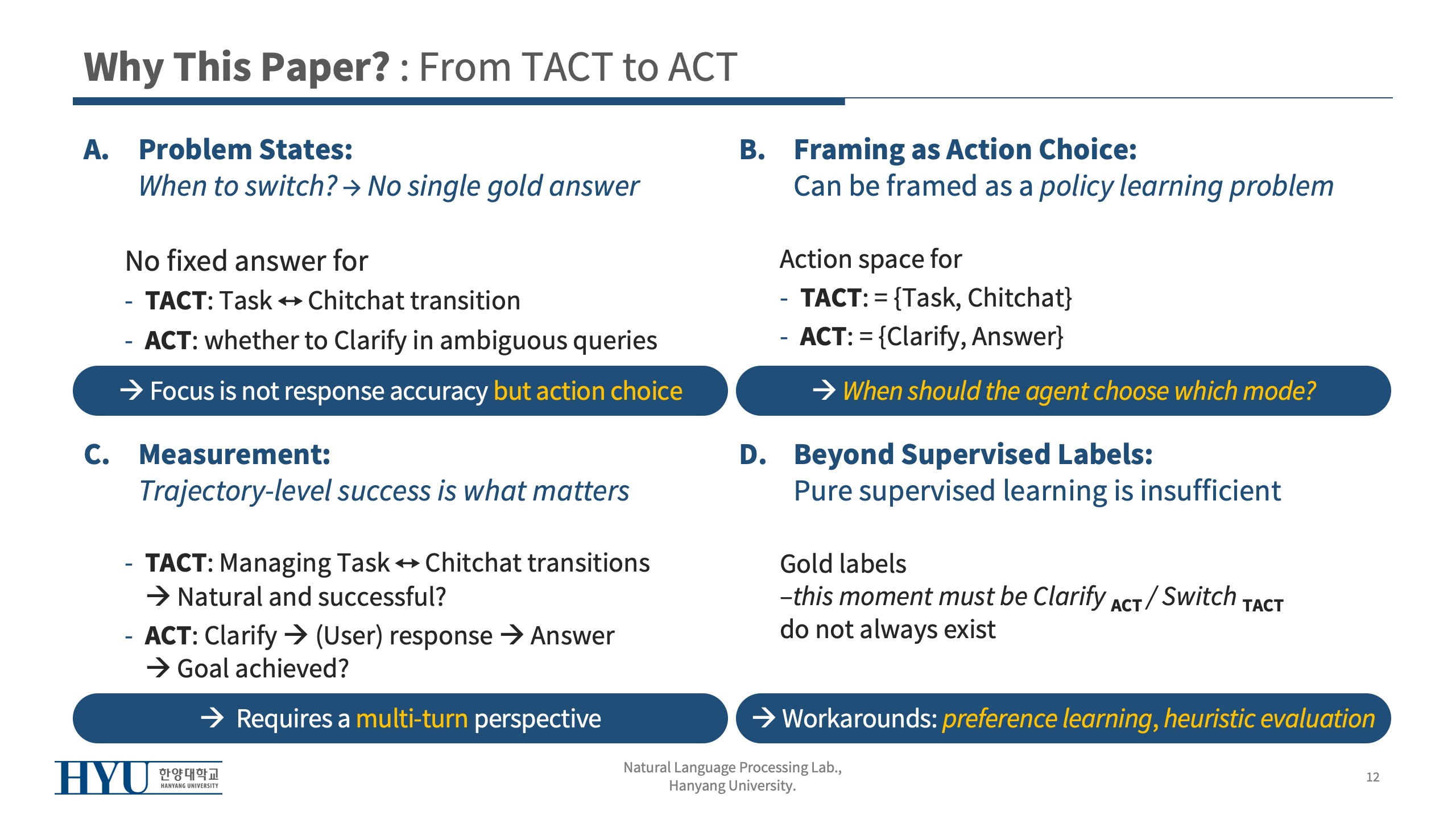 Why This Paper? : From TACT to ACT

A. Problem States:
When to switch? → No single gold answer

No fixed answer for
- TACT: Task ↔ Chitchat transition
- ACT: whether to Clarify in ambiguous queries

→ Focus is not response accuracy but action choice

B. Framing as Action Choice:
Can be framed as a policy learning problem

Action space for
- TACT: = {Task, Chitchat}
- ACT: = {Clarify, Answer}

→ When should the agent choose which mode?

C. Measurement:
Trajectory-level success is what matters

- TACT: Managing Task ↔ Chitchat transitions
→ Natural and successful?
- ACT: Clarify → (User) response → Answer
→ Goal achieved?

→ Requires a multi-turn perspective

D. Beyond Supervised Labels:
Pure supervised learning is insufficient

Gold labels
–this moment must be Clarify $_{ACT}$ / Switch $_{TACT}$
do not always exist

→ Workarounds: preference learning, heuristic evaluation

HYU 한양대학교 HANYANG UNIVERSITY

Natural Language Processing Lab., Hanyang University.

12